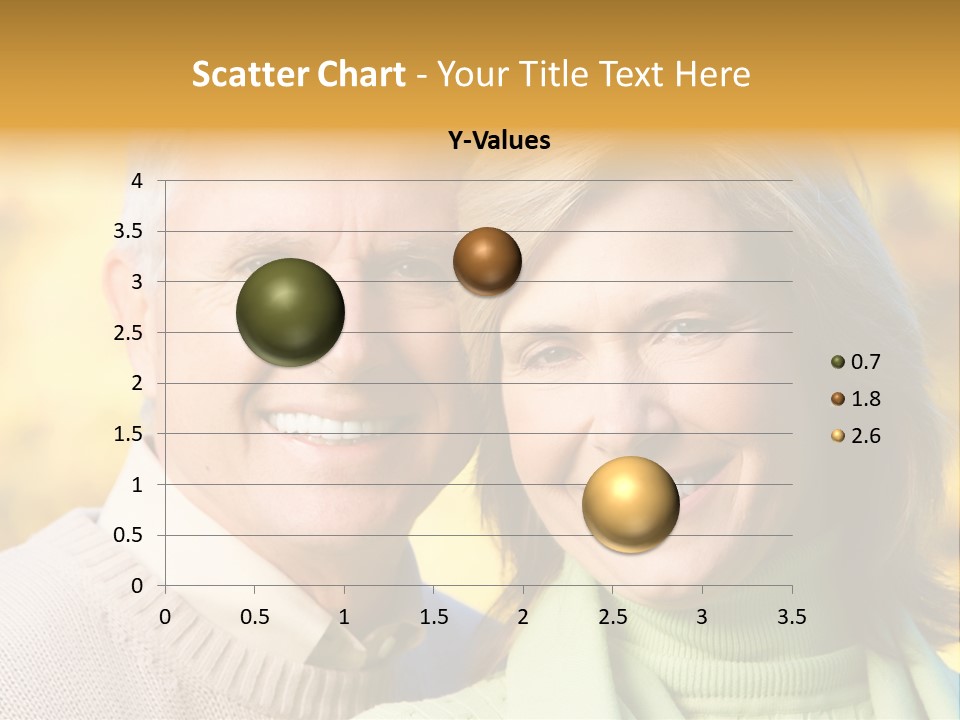 Scatter Chart - Your Title Text Here

Y-Values

4
3.5
3
2.5
2
1.5
1
0.5
0

0 0.5 1 1.5 2 2.5 3 3.5

0.7
1.8
2.6